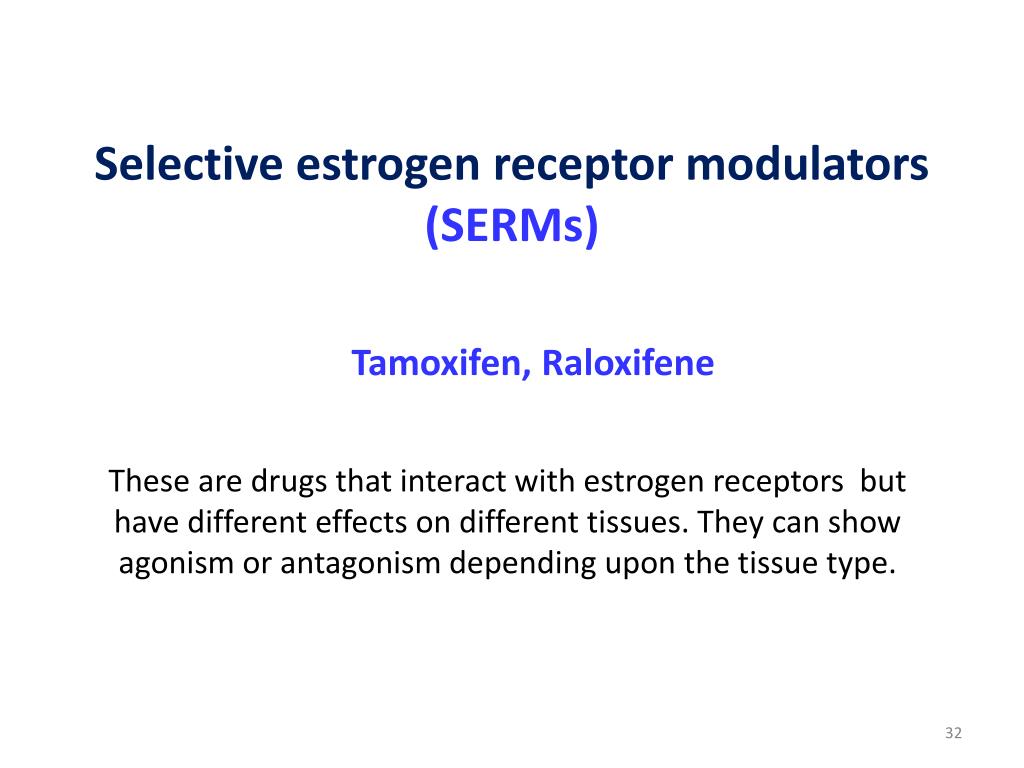 Selective estrogen receptor modulators (SERMs)

Tamoxifen, Raloxifene

These are drugs that interact with estrogen receptors but have different effects on different tissues. They can show agonism or antagonism depending upon the tissue type.

32